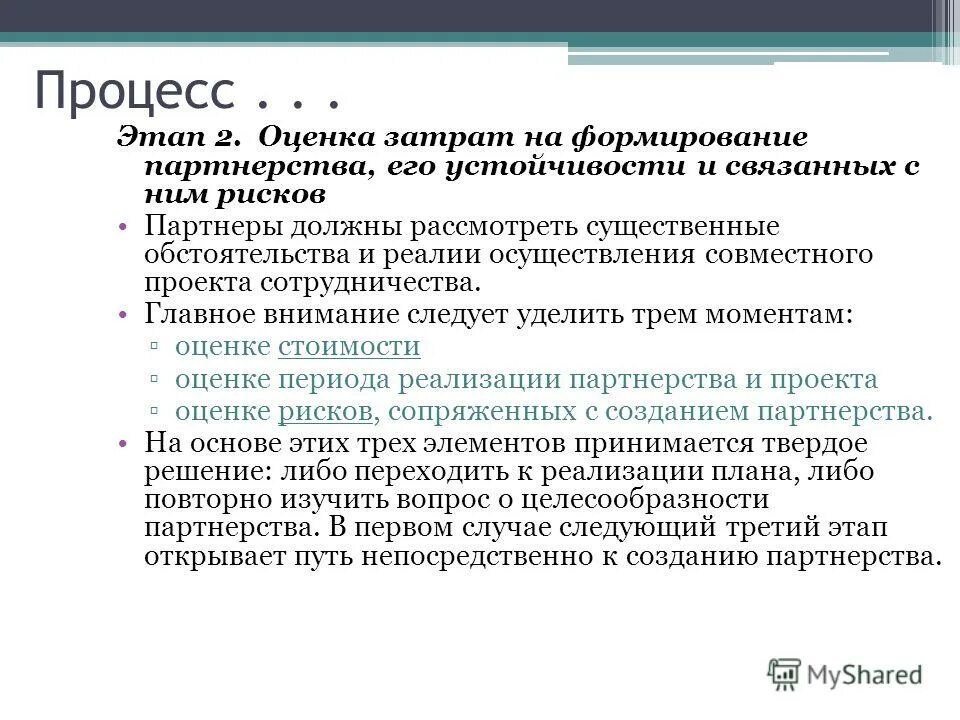 Процесс . . .

Этап 2. Оценка затрат на формирование партнерства, его устойчивости и связанных с ним рисков

• Партнеры должны рассмотреть существенные обстоятельства и реалии осуществления совместного проекта сотрудничества.

• Главное внимание следует уделить трем моментам:

▫ оценке стоимости

▫ оценке периода реализации партнерства и проекта

▫ оценке рисков, сопряженных с созданием партнерства.

• На основе этих трех элементов принимается твердое решение: либо переходить к реализации плана, либо повторно изучить вопрос о целесообразности партнерства. В первом случае следующий третий этап открывает путь непосредственно к созданию партнерства.

MyShared